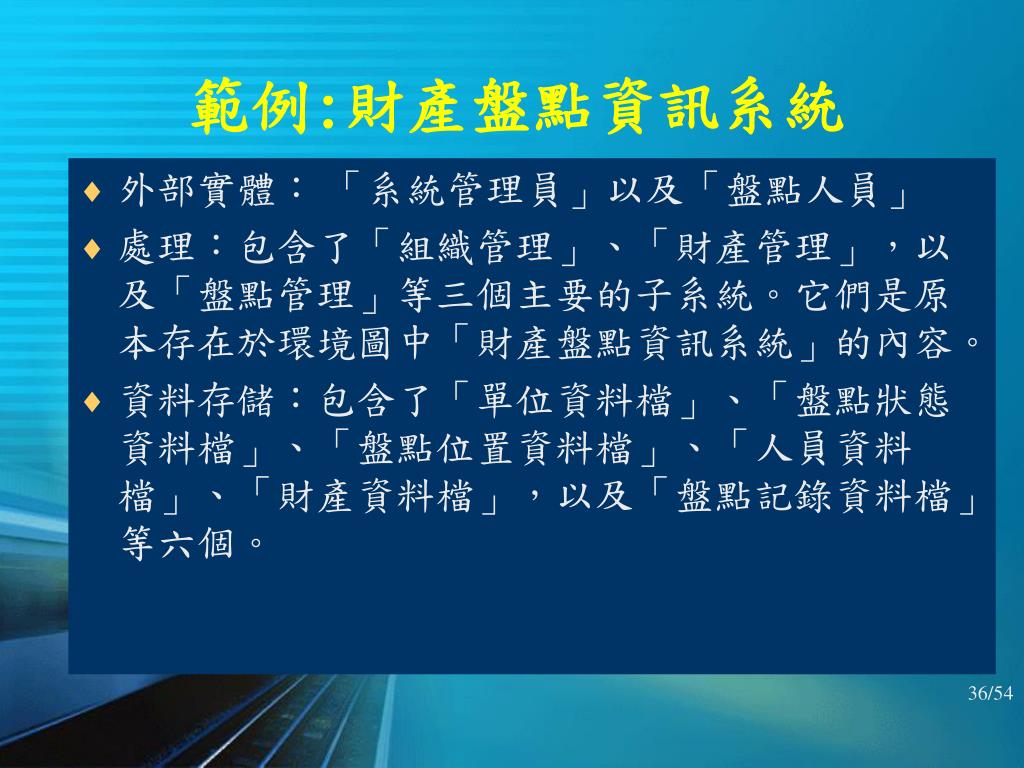 範例:財產盤點資訊系統

♦ 外部實體：「系統管理員」以及「盤點人員」

♦ 處理：包含了「組織管理」、「財產管理」，以及「盤點管理」等三個主要的子系統。它們是原本存在於環境圖中「財產盤點資訊系統」的內容。

♦ 資料存儲：包含了「單位資料檔」、「盤點狀態資料檔」、「盤點位置資料檔」、「人員資料檔」、「財產資料檔」，以及「盤點記錄資料檔」等六個。

36/54